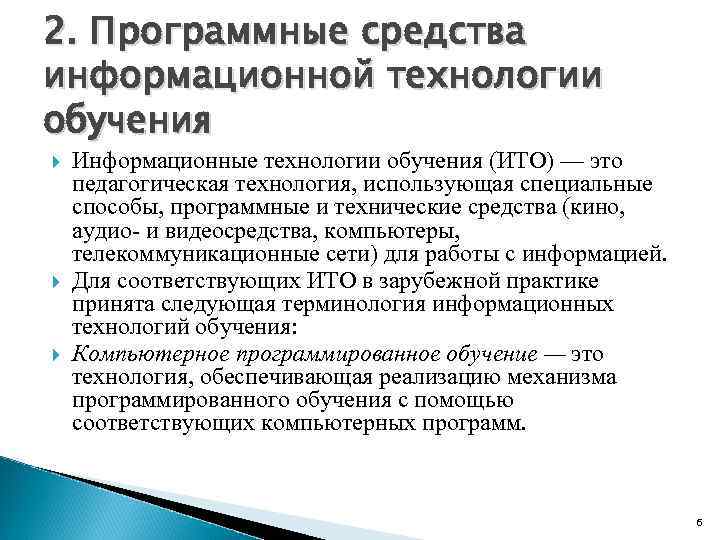 2. Программные средства информационной технологии обучения

Информационные технологии обучения (ИТО) — это педагогическая технология, использующая специальные способы, программные и технические средства (кино, аудио- и видеосредства, компьютеры, телекоммуникационные сети) для работы с информацией.

Для соответствующих ИТО в зарубежной практике принята следующая терминология информационных технологий обучения:

Компьютерное программированное обучение — это технология, обеспечивающая реализацию механизма программированного обучения с помощью соответствующих компьютерных программ.

6